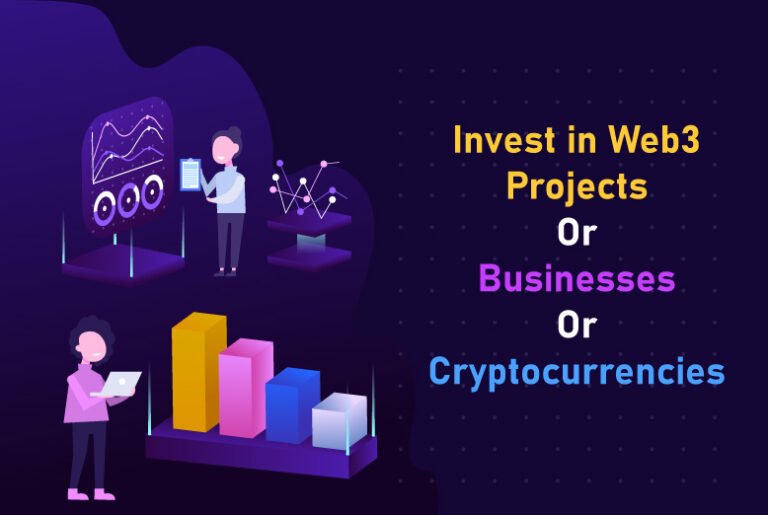 Invest in Web3 Projects
Or
Businesses
Or
Cryptocurrencies